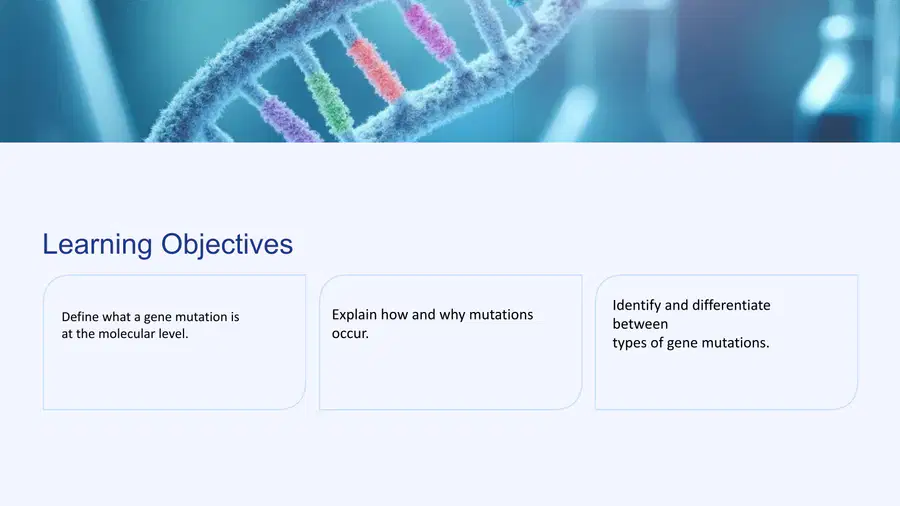 Learning Objectives

Define what a gene mutation is at the molecular level.

Explain how and why mutations occur.

Identify and differentiate between types of gene mutations.